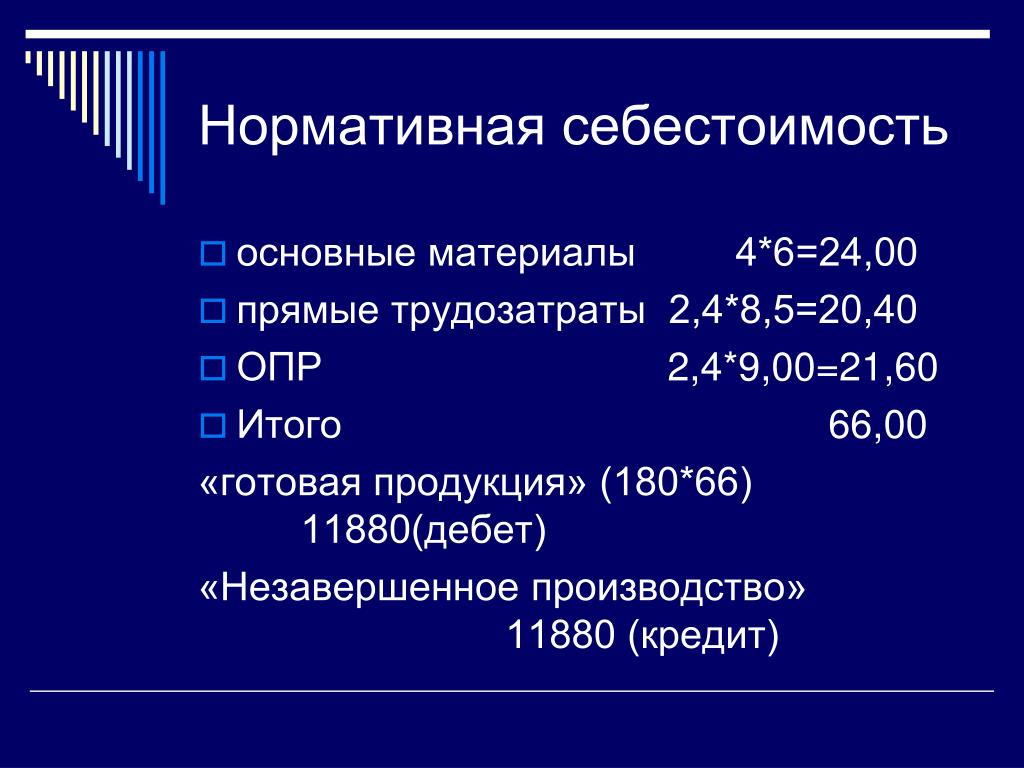 Нормативная себестоимость

основные материалы 4*6=24,00

прямые трудозатраты 2,4*8,5=20,40

ОПР 2,4*9,00=21,60

Итого 66,00

«готовая продукция» (180*66) 11880(дебет)

«Незавершенное производство» 11880 (кредит)